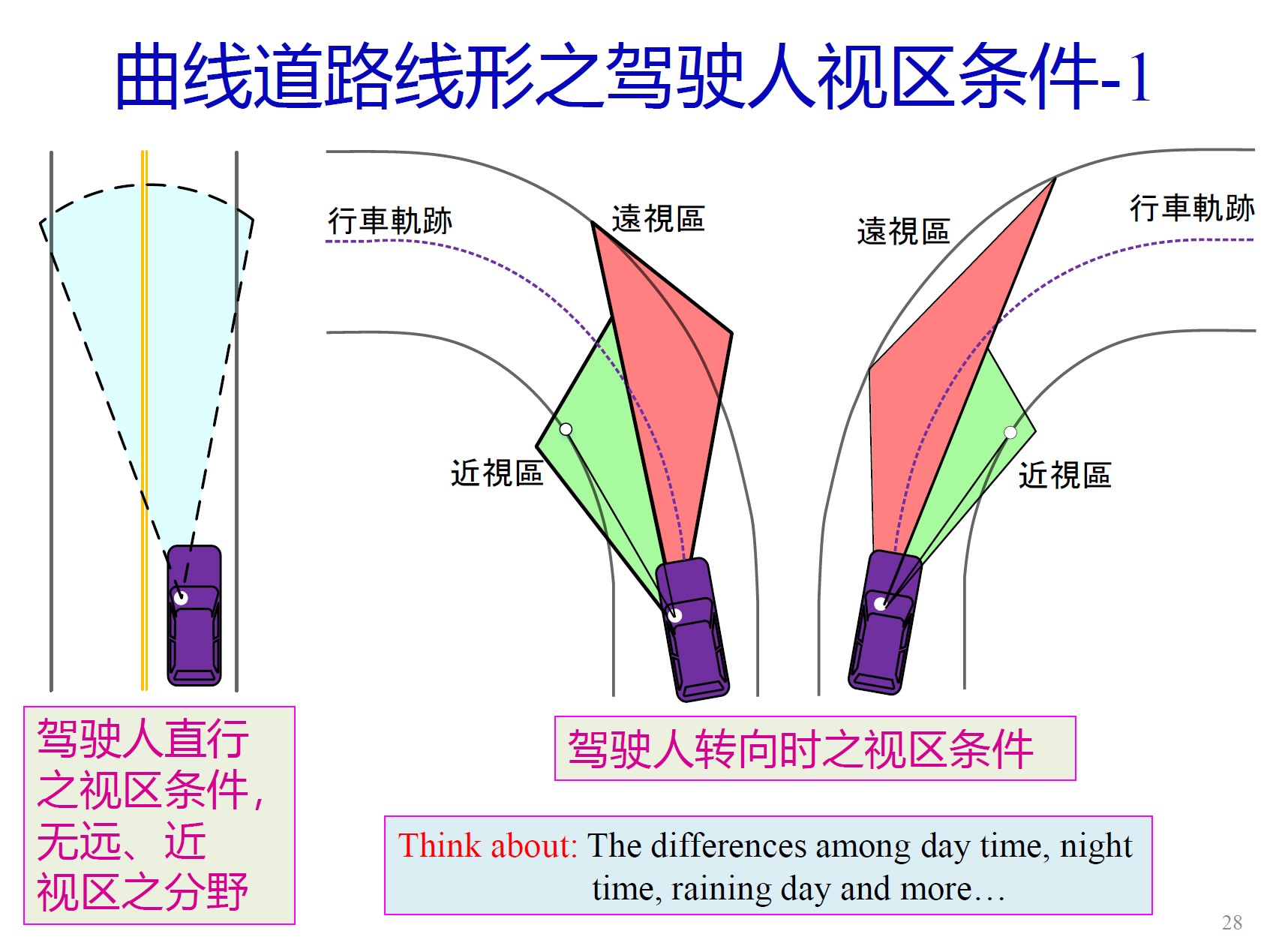 曲线道路线形之驾驶人视区条件-1

行車軌跡

遠視區

近視區

遠視區

行車軌跡

近視區

驾驶人直行之视区条件，无远、近视区之分野

驾驶人转向时之视区条件

Think about: The differences among day time, night time, raining day and more…

28